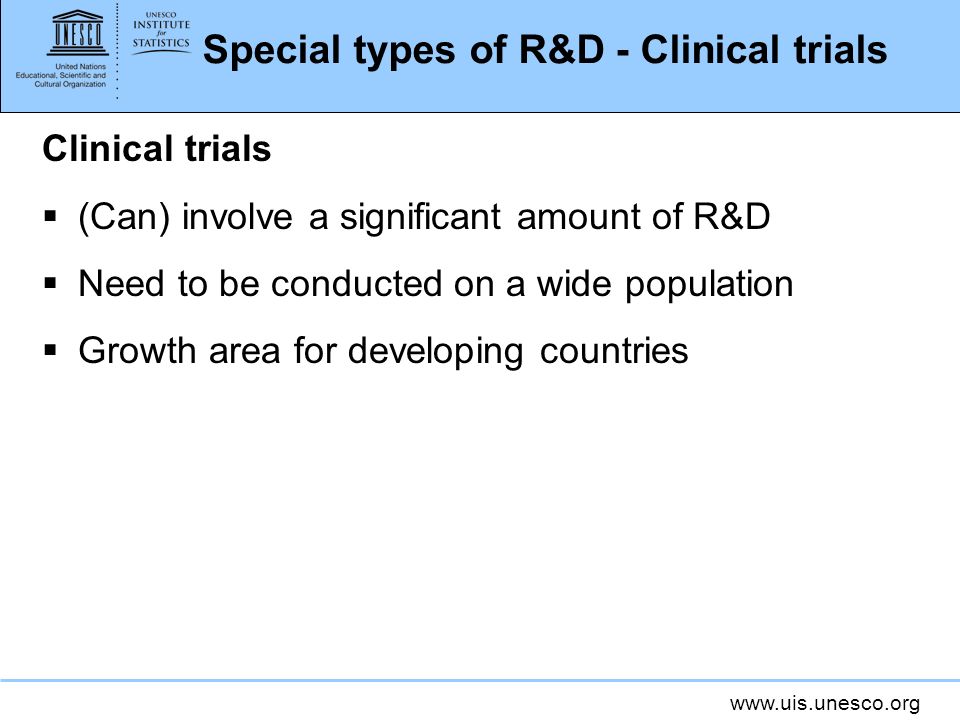 UNESCO

United Nations
Educational, Scientific and
Cultural Organization

UNESCO
INSTITUTE
for
STATISTICS

Special types of R&D - Clinical trials

Clinical trials

▪ (Can) involve a significant amount of R&D

▪ Need to be conducted on a wide population

▪ Growth area for developing countries

www.uis.unesco.org